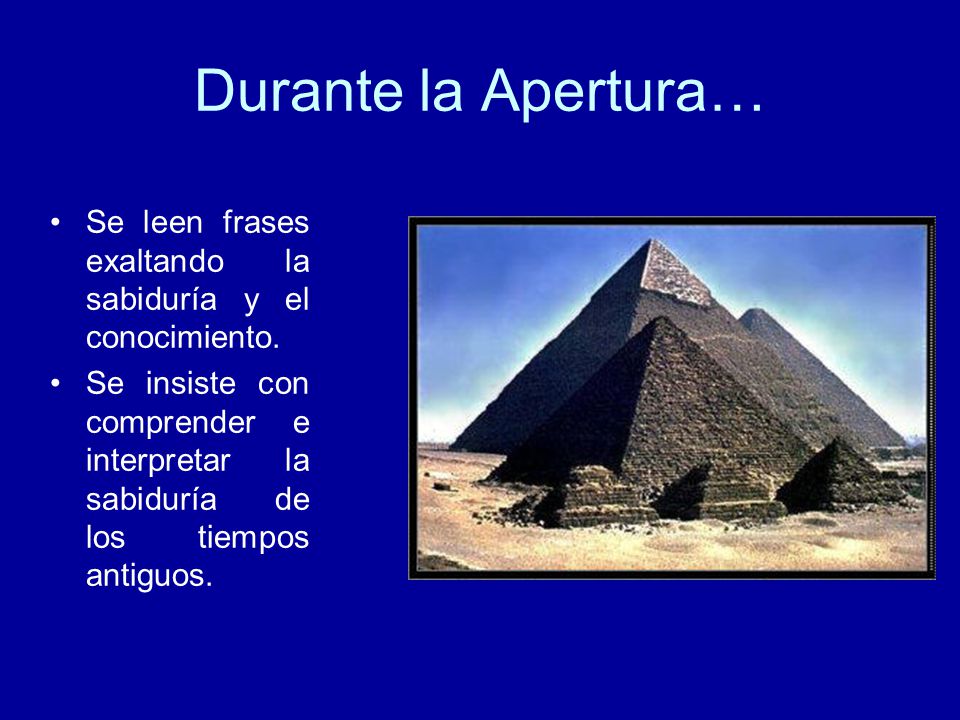 Durante la Apertura…

• Se leen frases exaltando la sabiduría y el conocimiento.
• Se insiste con comprender e interpretar la sabiduría de los tiempos antiguos.